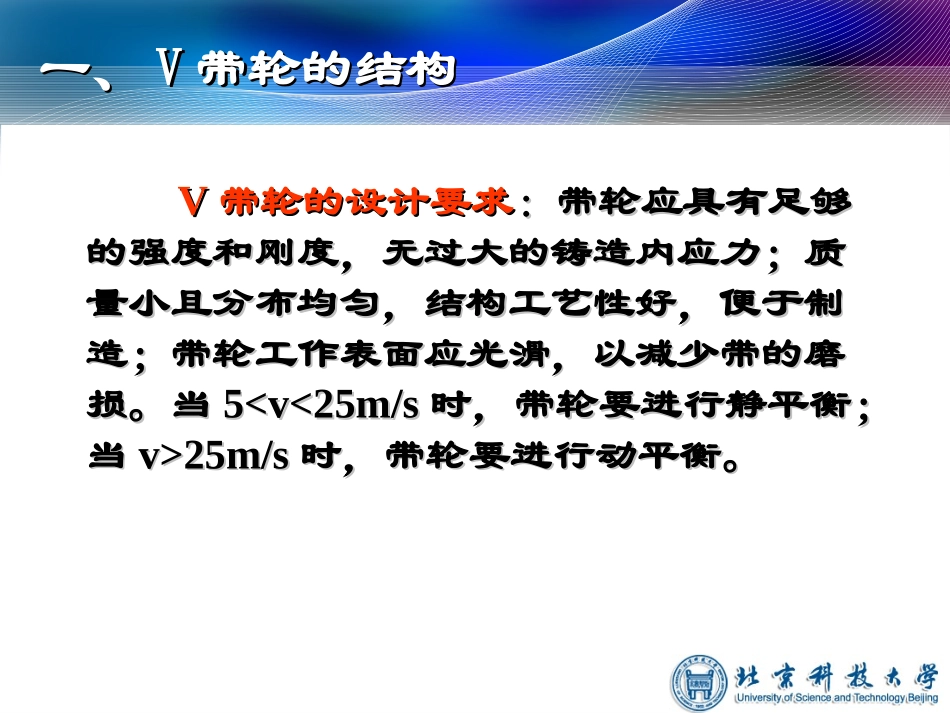 一、V 带轮的结构

V 带轮的设计要求：带轮应具有足够的强度和刚度，无过大的铸造内应力；质量小且分布均匀，结构工艺性好，便于制造；带轮工作表面应光滑，以减少带的磨损。当 5<v<25m/s 时，带轮要进行静平衡；当 v>25m/s 时，带轮要进行动平衡。

北京科技大学
University of Science and Technology Beijing